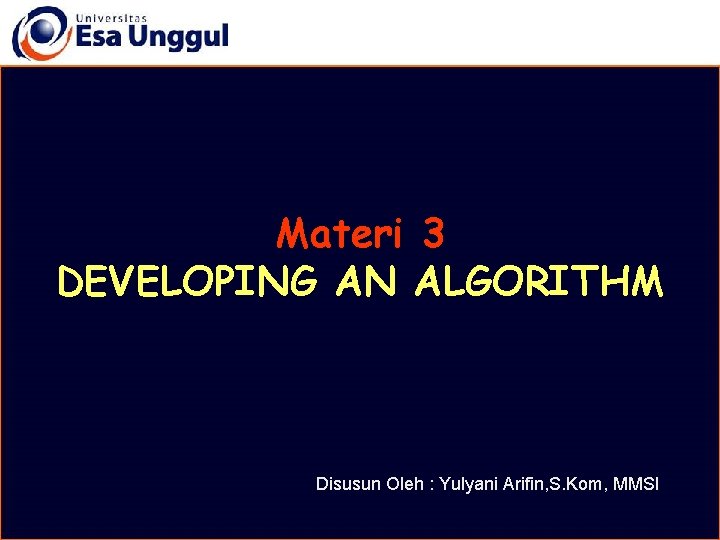 Universitas
Esa Unggul

Materi 3
DEVELOPING AN ALGORITHM

Disusun Oleh : Yulyani Arifin,S.Kom, MMSI